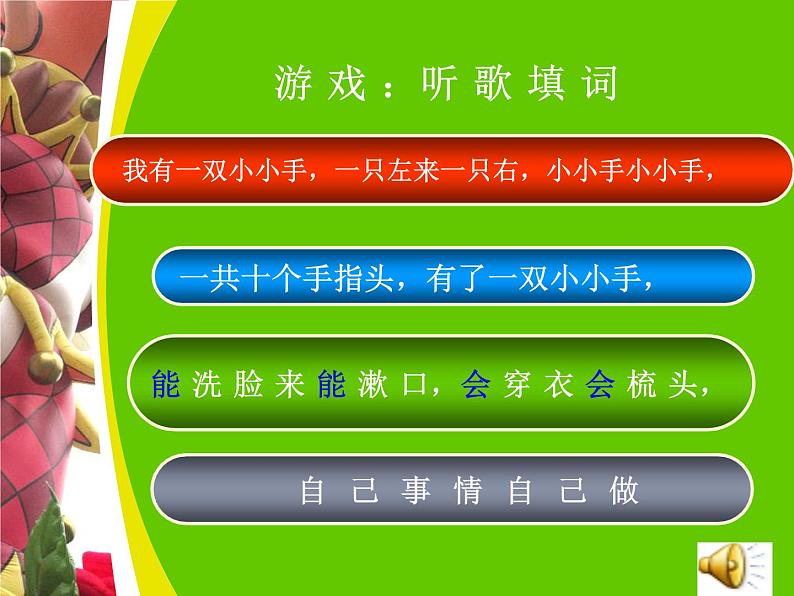 游戏：听歌填词

我有一双小小手，一只左来一只右，小小手小小手，

一共十个手指头，有了一双小小手，

能洗脸来能漱口，会穿衣会梳头，

自己事情自己做